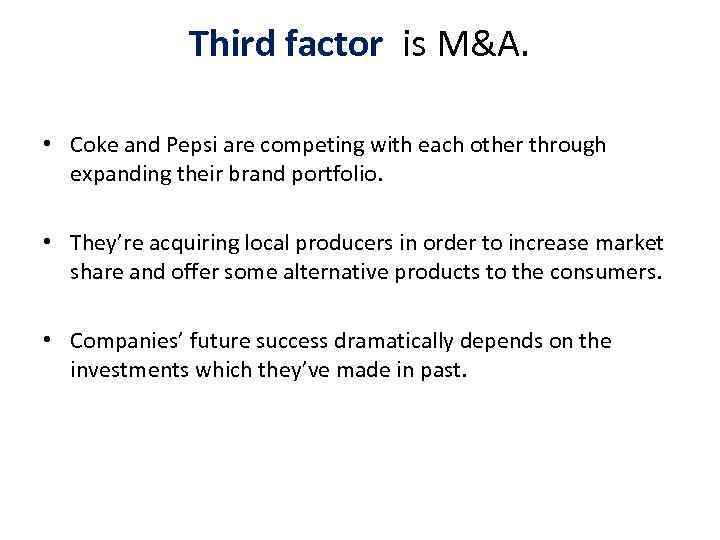 Third factor is M&A.

• Coke and Pepsi are competing with each other through expanding their brand portfolio.

• They're acquiring local producers in order to increase market share and offer some alternative products to the consumers.

• Companies' future success dramatically depends on the investments which they've made in past.